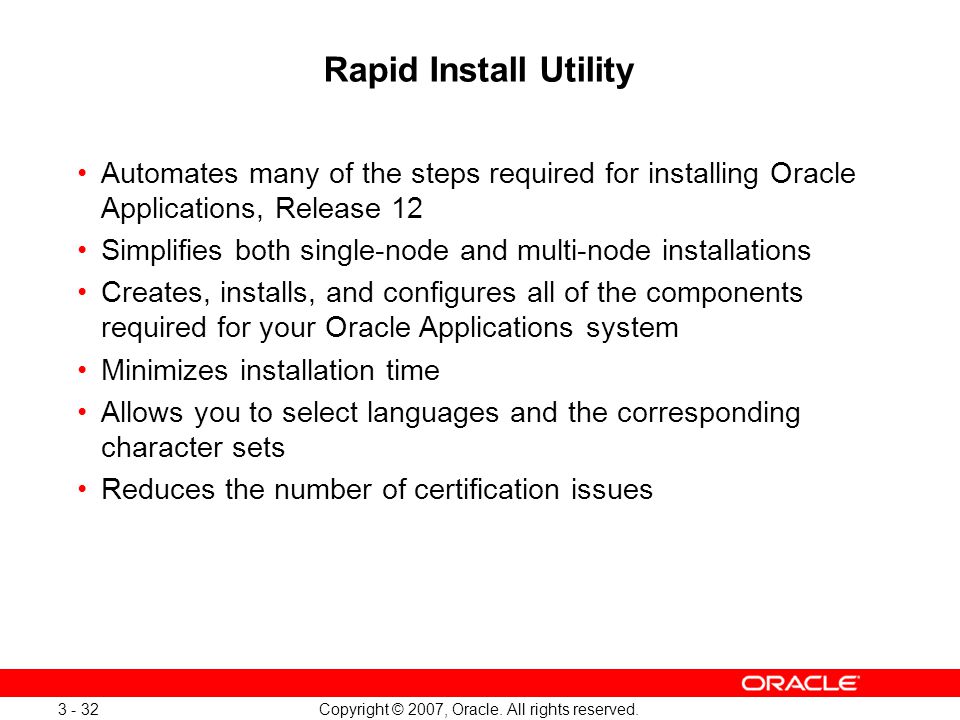 Rapid Install Utility

• Automates many of the steps required for installing Oracle Applications, Release 12
• Simplifies both single-node and multi-node installations
• Creates, installs, and configures all of the components required for your Oracle Applications system
• Minimizes installation time
• Allows you to select languages and the corresponding character sets
• Reduces the number of certification issues

ORACLE

3 - 32

Copyright © 2007, Oracle. All rights reserved.